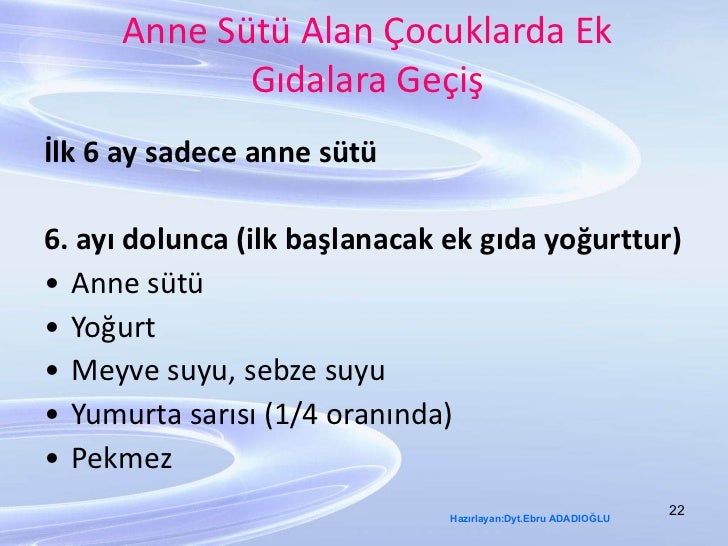 Anne Sütü Alan Çocuklarda Ek Gıdalara Geçiş

İlk 6 ay sadece anne sütü

6. ayı dolunca (ilk başlanacak ek gıda yoğurttur)
• Anne sütü
• Yoğurt
• Meyve suyu, sebze suyu
• Yumurta sarısı (1/4 oranında)
• Pekmez

Hazırlayan:Dyt.Ebru ADADIOĞLU

22